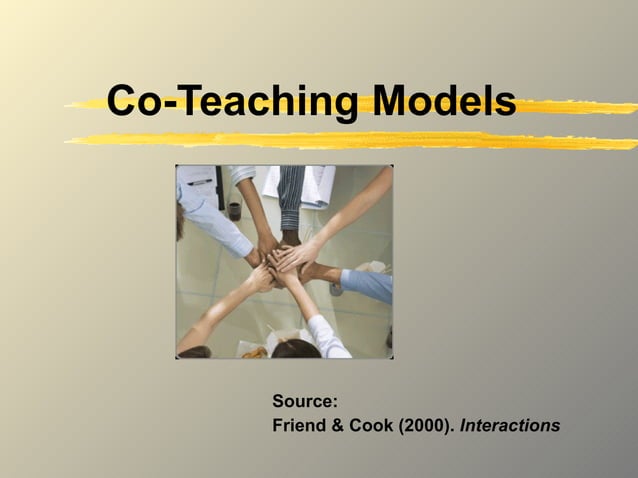 Co-Teaching Models

Source:
Friend & Cook (2000). Interactions